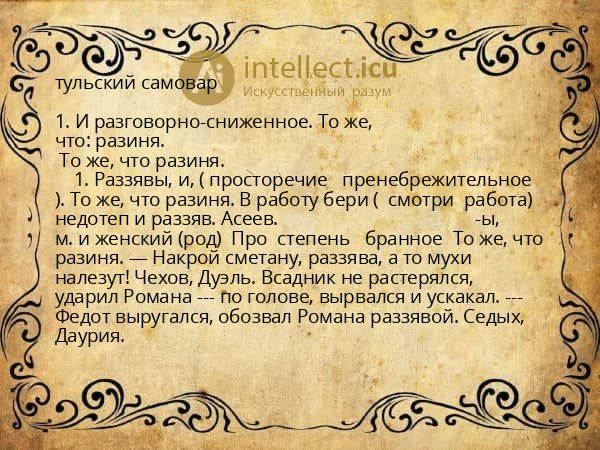 intellect.icu
Искусственный разум

тульский самовар

1. И разговорно-сниженное. То же, что: разиня.
То же, что разиня.
1. Раззявы, и, ( просторечие пренебрежительное ). То же, что разиня. В работу бери ( смотри работа) недотеп и раззяв. Асеев. -ы, м. и женский (род) Про степень бранное То же, что разиня. — Накрой сметану, раззява, а то мухи налезут! Чехов, Дуэль. Всадник не растерялся, ударил Романа --- по голове, вырвался и ускакал. --- Федот выругался, обозвал Романа раззявой. Седых, Даурия.